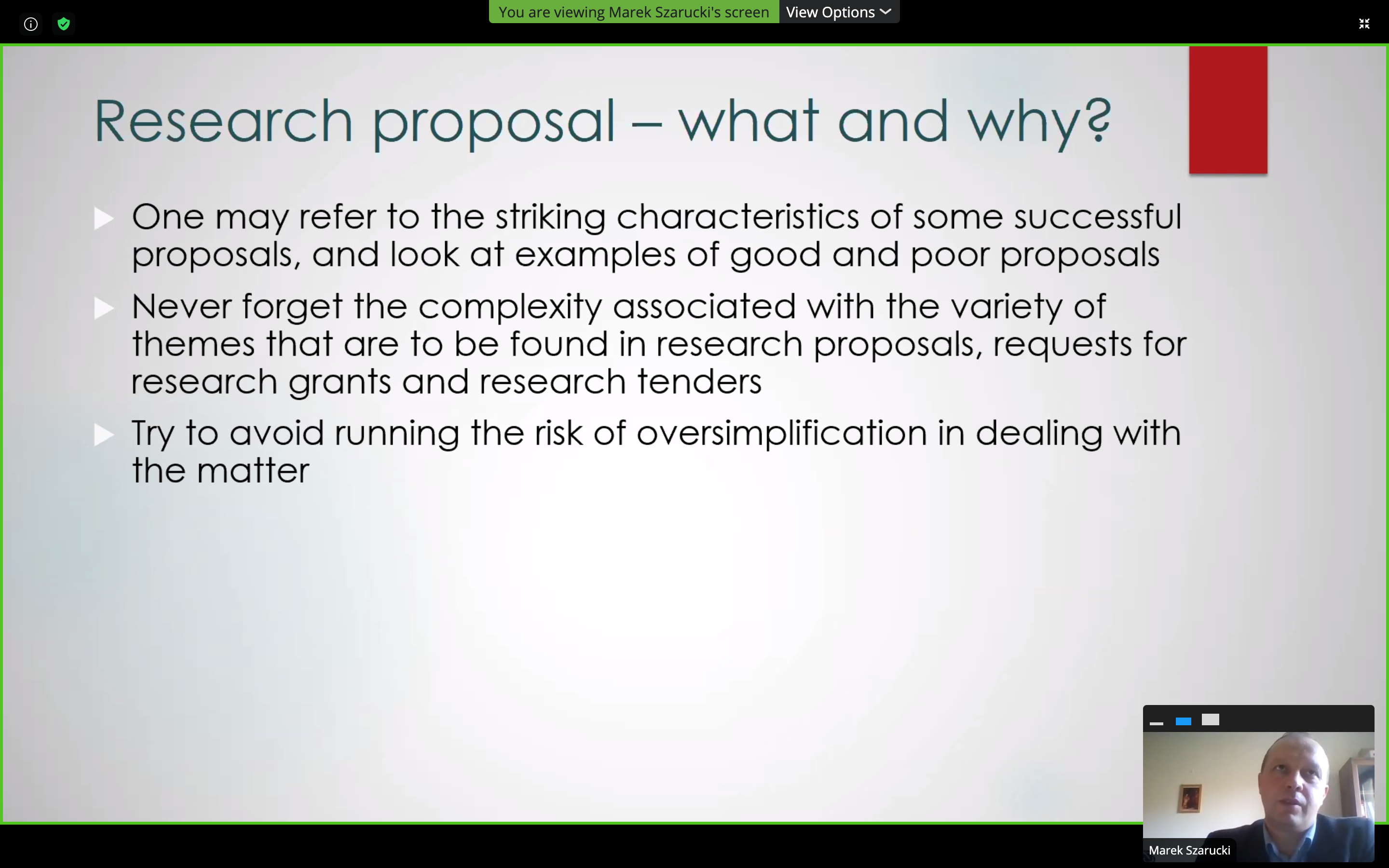 You are viewing Marek Szarucki's screen View Options

Research proposal – what and why?

One may refer to the striking characteristics of some successful proposals, and look at examples of good and poor proposals

Never forget the complexity associated with the variety of themes that are to be found in research proposals, requests for research grants and research tenders

Try to avoid running the risk of oversimplification in dealing with the matter

Marek Szarucki